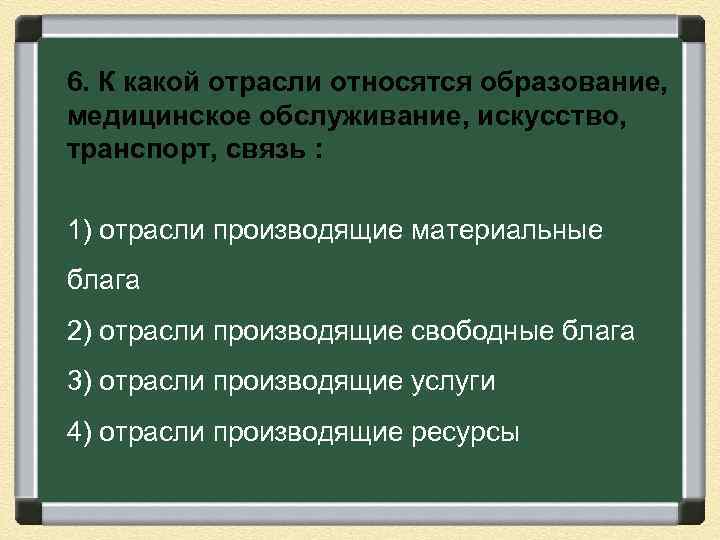 6. К какой отрасли относятся образование, медицинское обслуживание, искусство, транспорт, связь :

1) отрасли производящие материальные блага

2) отрасли производящие свободные блага

3) отрасли производящие услуги

4) отрасли производящие ресурсы